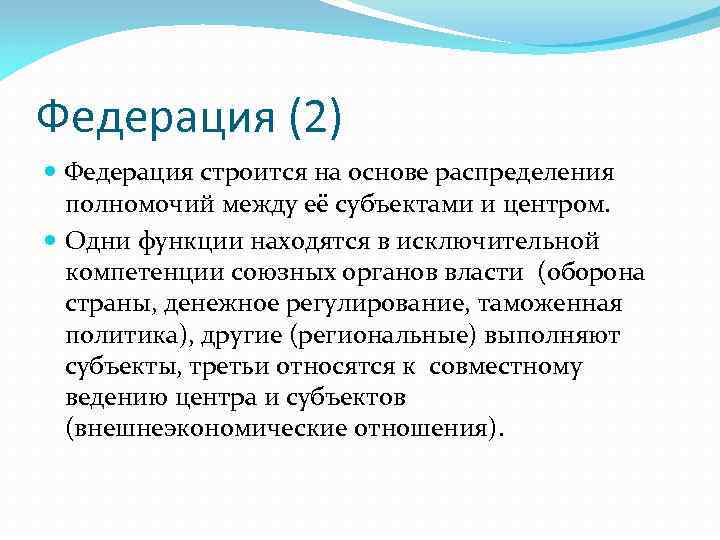 Федерация (2)

Федерация строится на основе распределения полномочий между её субъектами и центром.

Одни функции находятся в исключительной компетенции союзных органов власти (оборона страны, денежное регулирование, таможенная политика), другие (региональные) выполняют субъекты, третьи относятся к совместному ведению центра и субъектов (внешнеэкономические отношения).